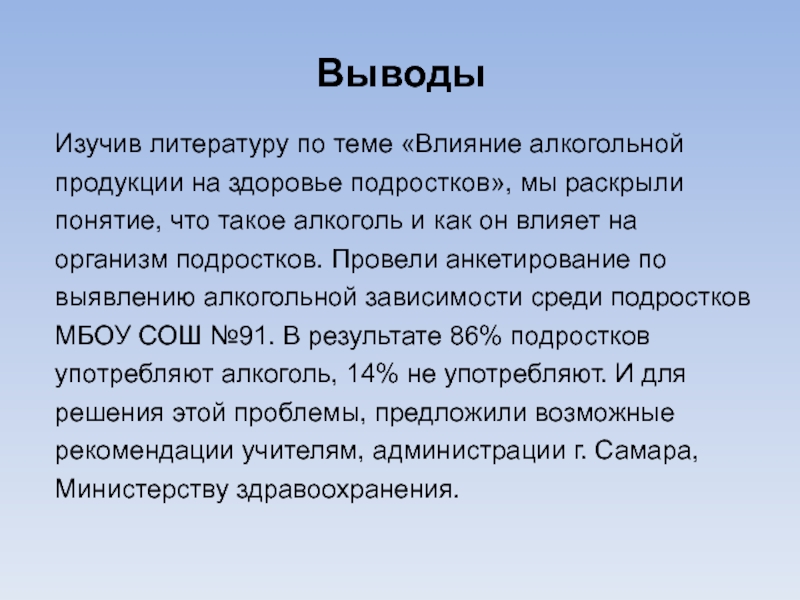 Выводы

Изучив литературу по теме «Влияние алкогольной продукции на здоровье подростков», мы раскрыли понятие, что такое алкоголь и как он влияет на организм подростков. Провели анкетирование по выявлению алкогольной зависимости среди подростков МБОУ СОШ №91. В результате 86% подростков употребляют алкоголь, 14% не употребляют. И для решения этой проблемы, предложили возможные рекомендации учителям, администрации г. Самара, Министерству здравоохранения.